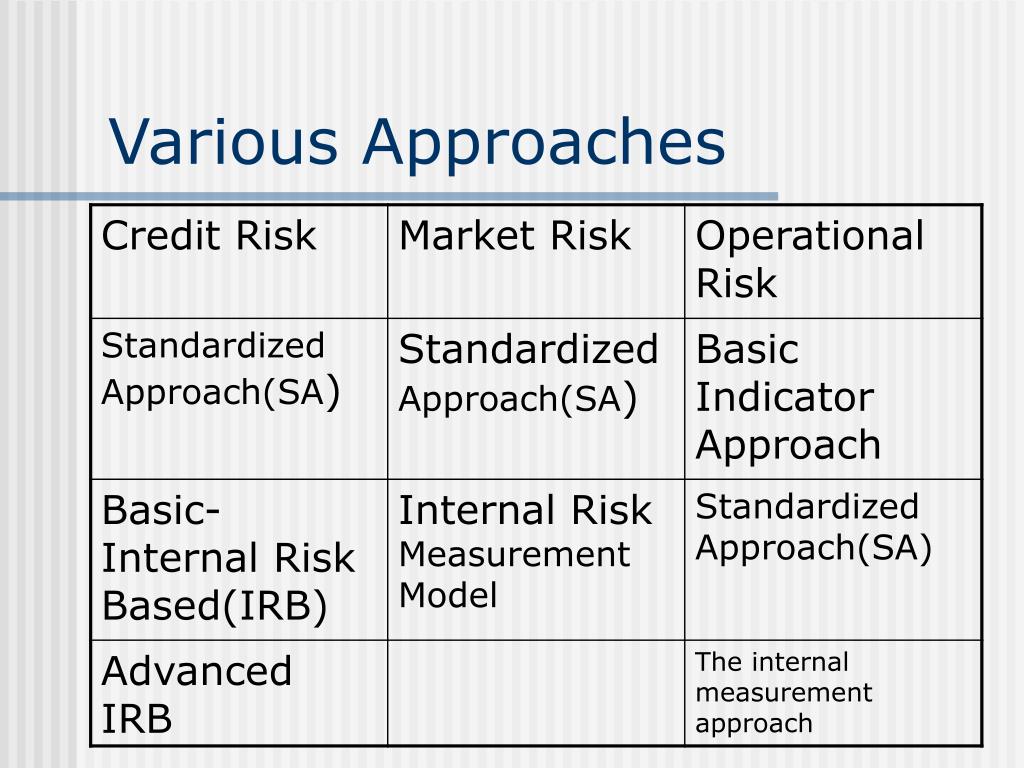 Various Approaches

| Credit Risk | Market Risk | Operational Risk |
|---|---|---|
| Standardized Approach(SA) | Standardized Approach(SA) | Basic Indicator Approach |
| Basic-Internal Risk Based(IRB) | Internal Risk Measurement Model | Standardized Approach(SA) |
| Advanced IRB | | The internal measurement approach |